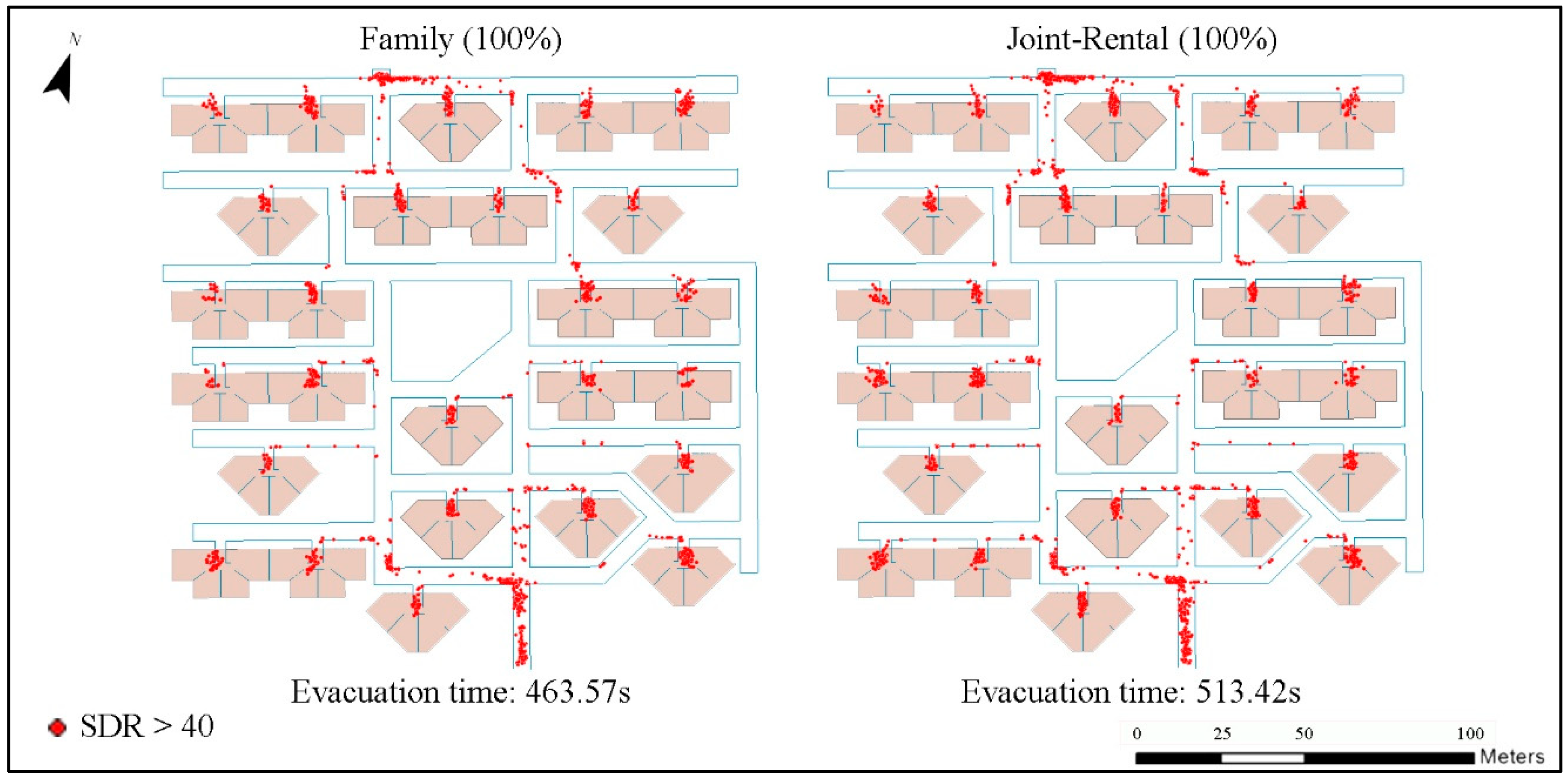 N

Family (100%)

Joint-Rental (100%)

Evacuation time: 463.57s

Evacuation time: 513.42s

SDR > 40

0 25 50 100
Meters